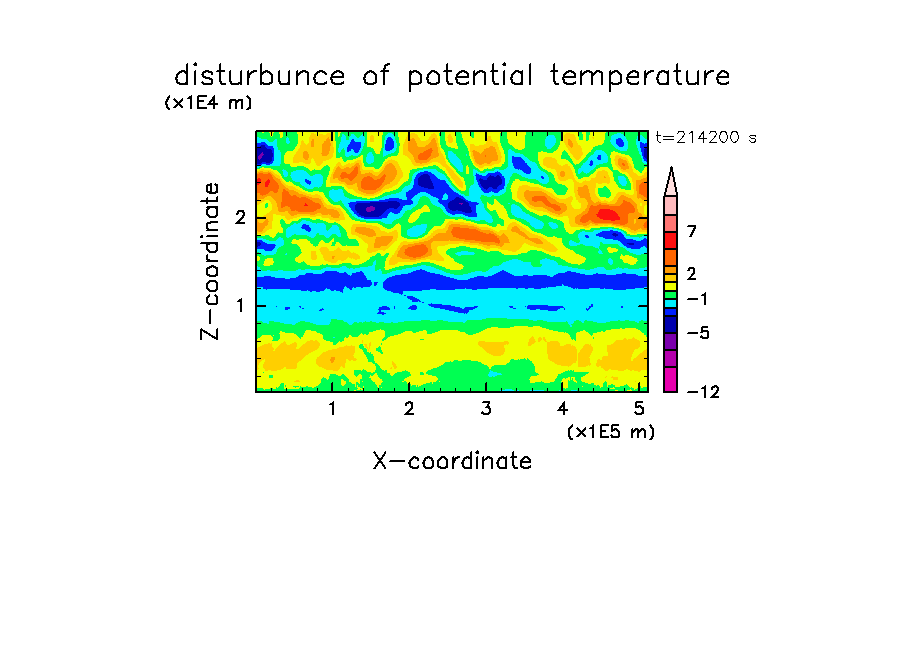 disturbunce of potential temperature

(x1E4 m)

t=214200 s

Z-coordinate

2

1

1 2 3 4 5

(x1E5 m)

X-coordinate

7

2

−1

−5

−12